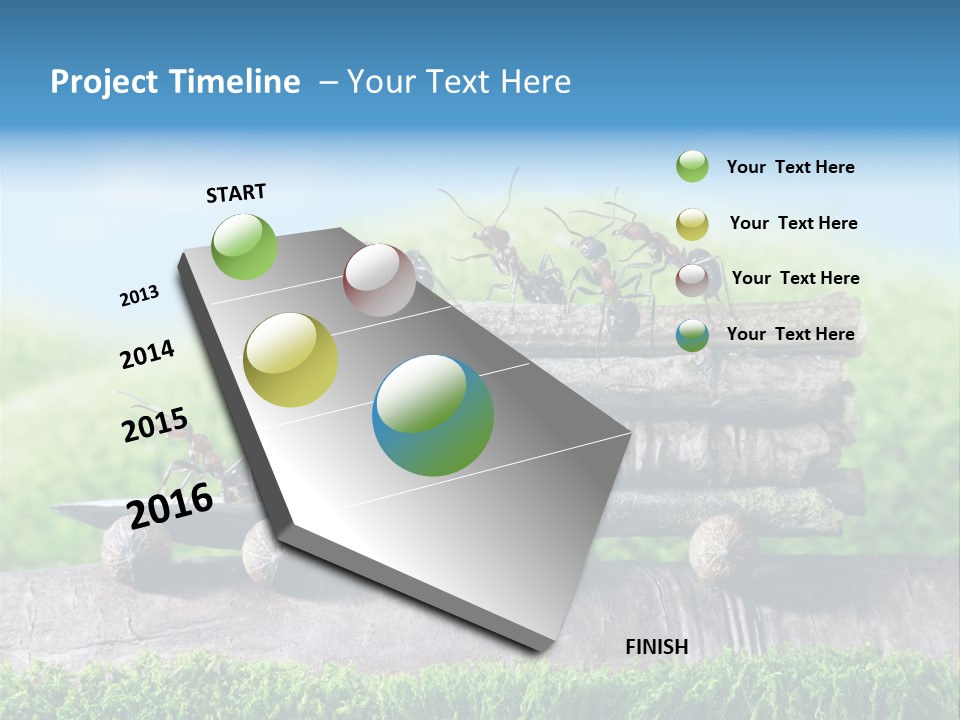 Project Timeline – Your Text Here

START

2013

2014

2015

2016

FINISH

Your Text Here

Your Text Here

Your Text Here

Your Text Here